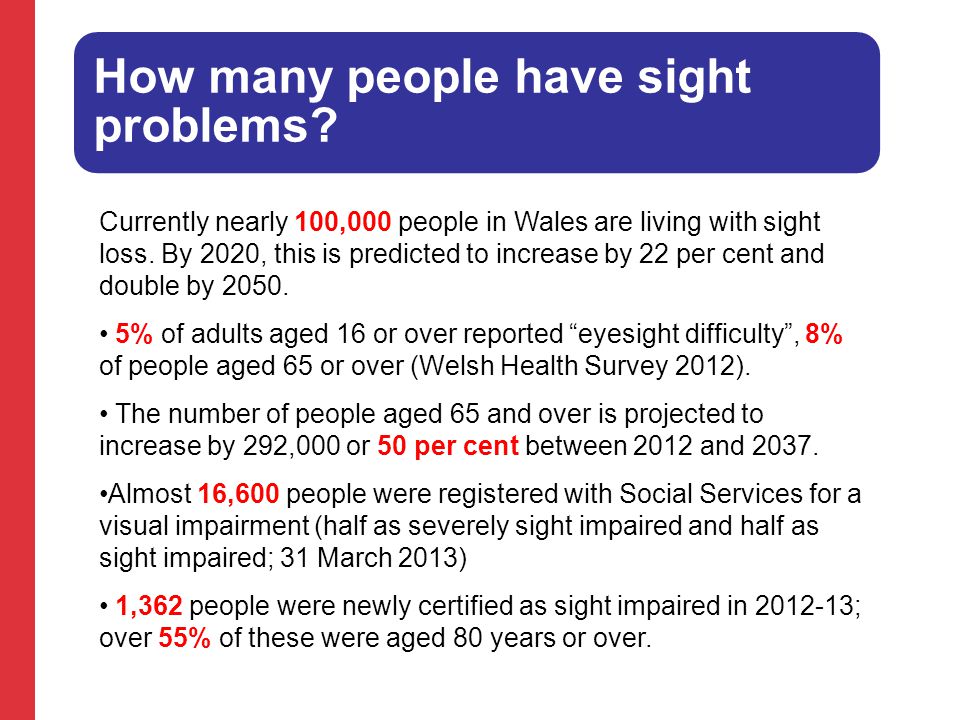 How many people have sight problems?

Currently nearly 100,000 people in Wales are living with sight loss. By 2020, this is predicted to increase by 22 per cent and double by 2050.

• 5% of adults aged 16 or over reported “eyesight difficulty”, 8% of people aged 65 or over (Welsh Health Survey 2012).

• The number of people aged 65 and over is projected to increase by 292,000 or 50 per cent between 2012 and 2037.

•Almost 16,600 people were registered with Social Services for a visual impairment (half as severely sight impaired and half as sight impaired; 31 March 2013)

• 1,362 people were newly certified as sight impaired in 2012-13; over 55% of these were aged 80 years or over.